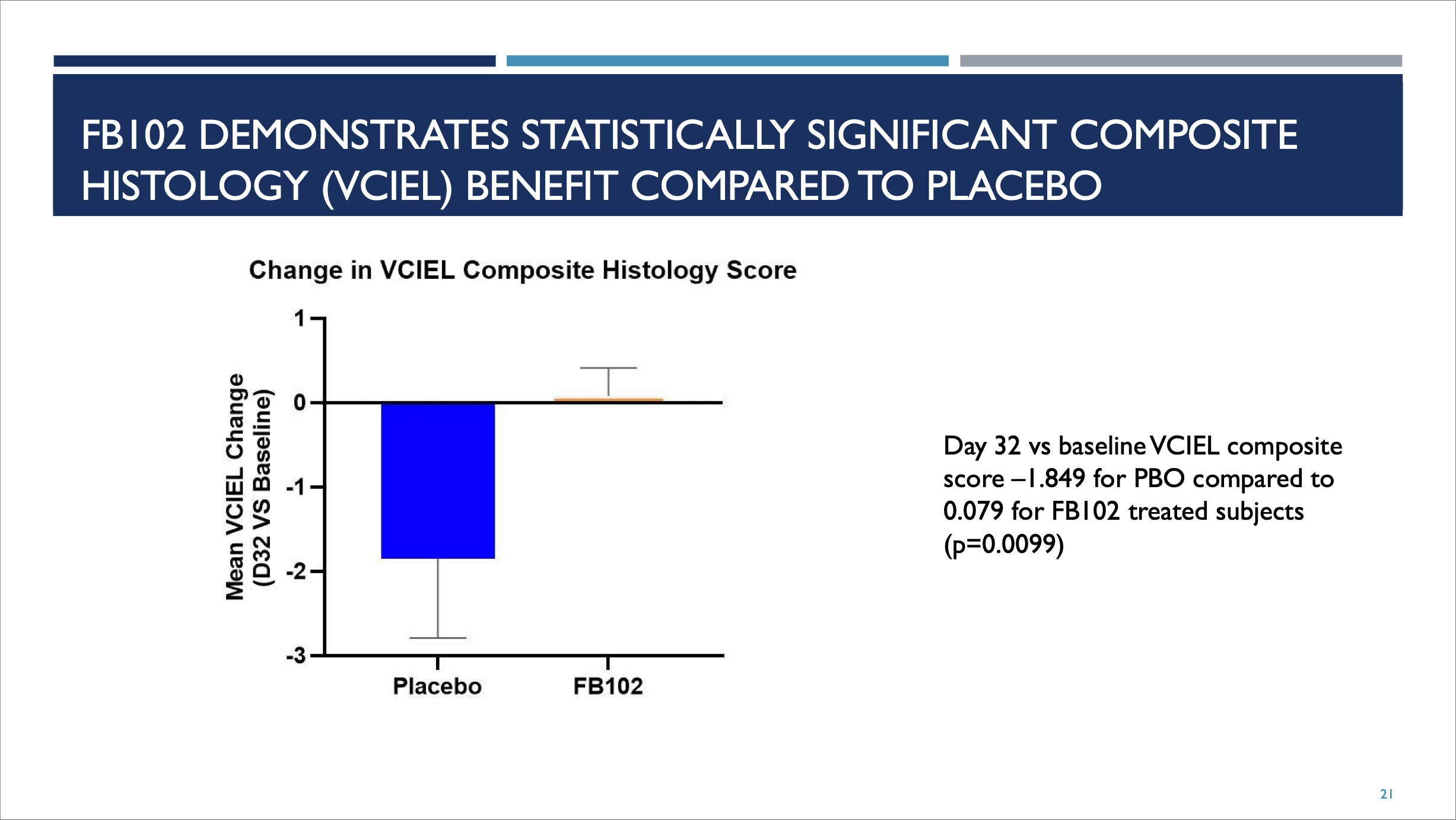 FB102 DEMONSTRATES STATISTICALLY SIGNIFICANT COMPOSITE HISTOLOGY (VCIEL) BENEFIT COMPARED TO PLACEBO

Change in VCIEL Composite Histology Score

Mean VCIEL Change (D32 VS Baseline)

1
0
-1
-2
-3

Placebo
FB102

Day 32 vs baseline VCIEL composite score –1.849 for PBO compared to 0.079 for FB102 treated subjects (p=0.0099)

21